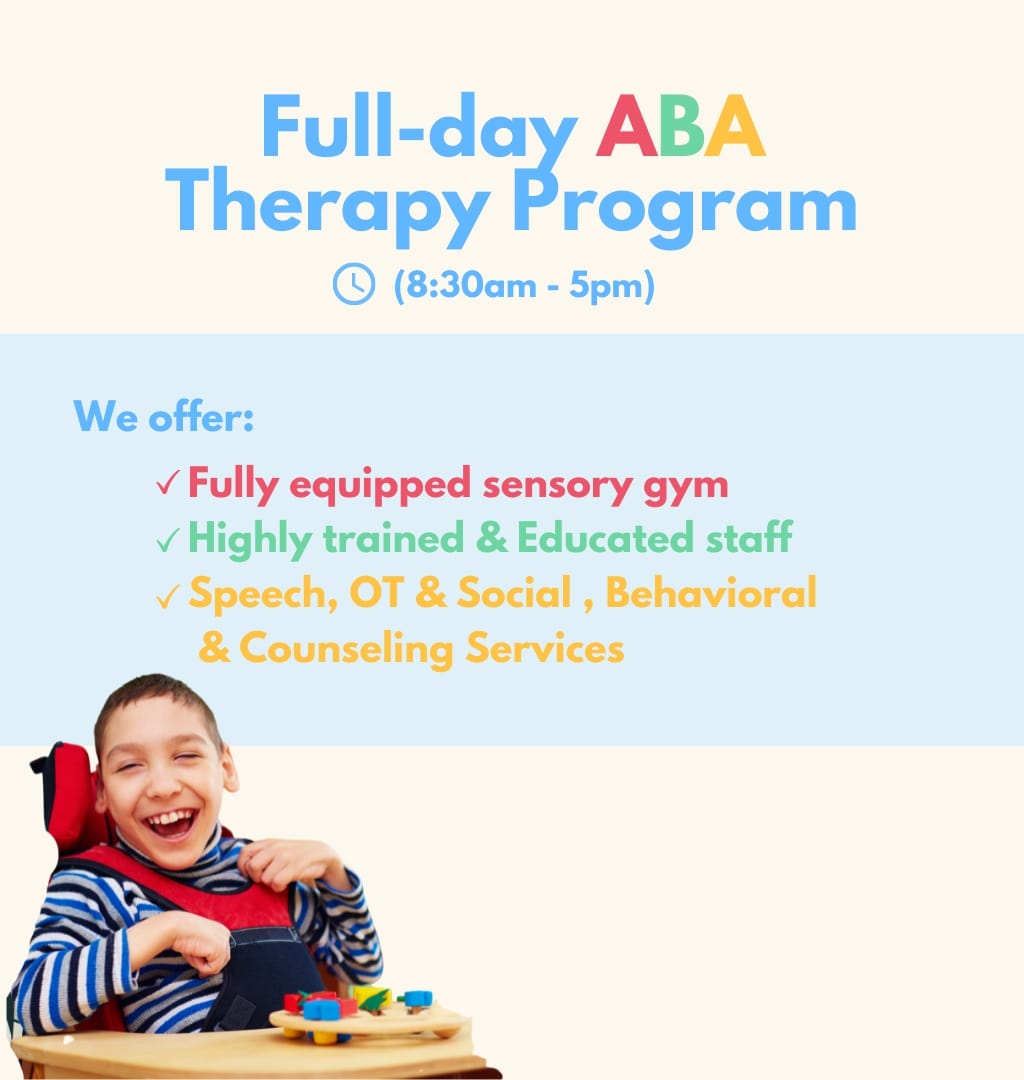 Full-day ABA Therapy Program
(8:30am - 5pm)

We offer:

✓ Fully equipped sensory gym
✓ Highly trained & Educated staff
✓ Speech, OT & Social , Behavioral & Counseling Services